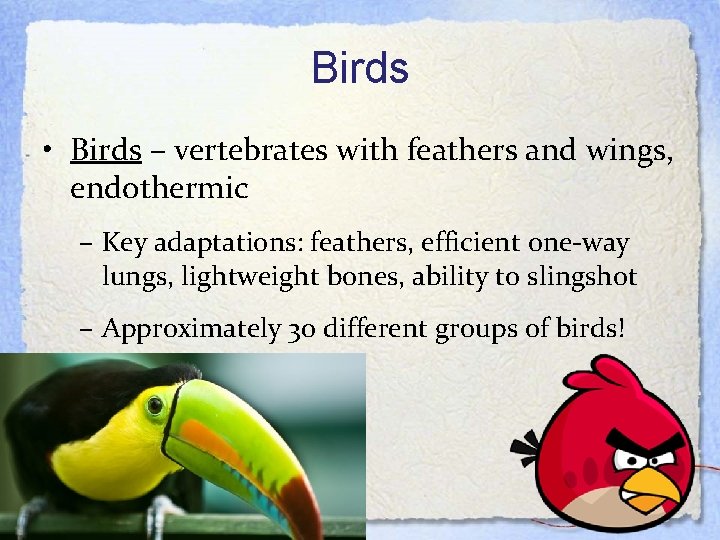 Birds

• Birds – vertebrates with feathers and wings, endothermic

– Key adaptations: feathers, efficient one-way lungs, lightweight bones, ability to slingshot

– Approximately 30 different groups of birds!